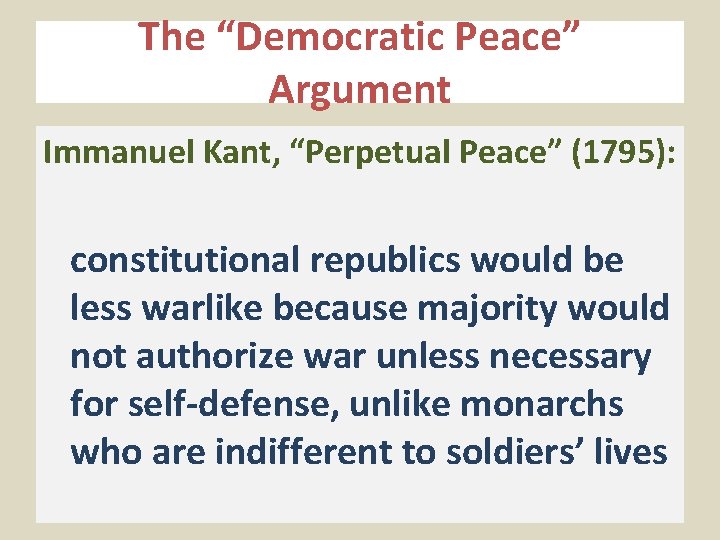 The “Democratic Peace” Argument

Immanuel Kant, “Perpetual Peace” (1795):

constitutional republics would be less warlike because majority would not authorize war unless necessary for self-defense, unlike monarchs who are indifferent to soldiers’ lives